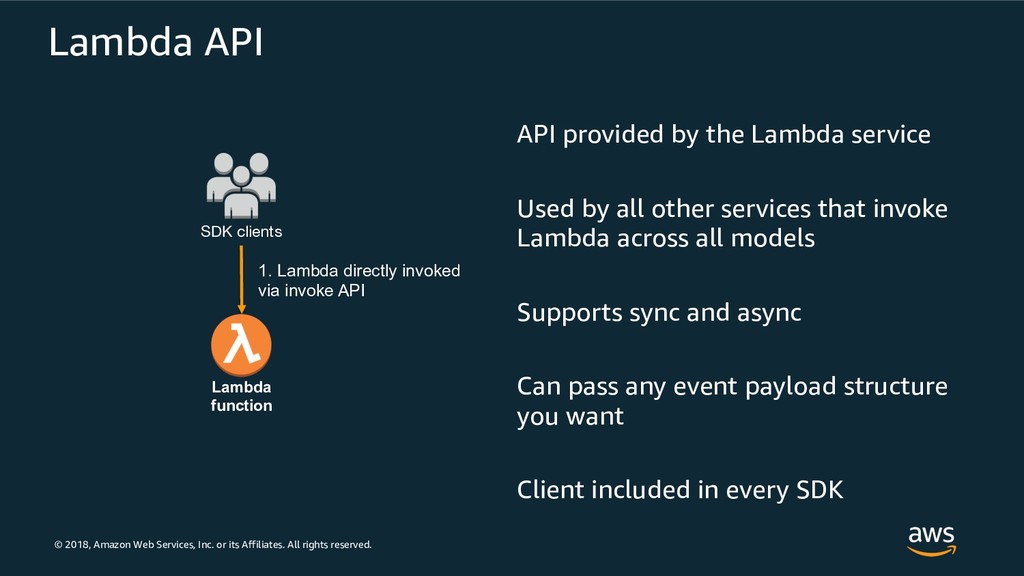 Lambda API

SDK clients

1. Lambda directly invoked via invoke API

λ

Lambda function

API provided by the Lambda service

Used by all other services that invoke Lambda across all models

Supports sync and async

Can pass any event payload structure you want

Client included in every SDK

© 2018, Amazon Web Services, Inc. or its Affiliates. All rights reserved.

aws